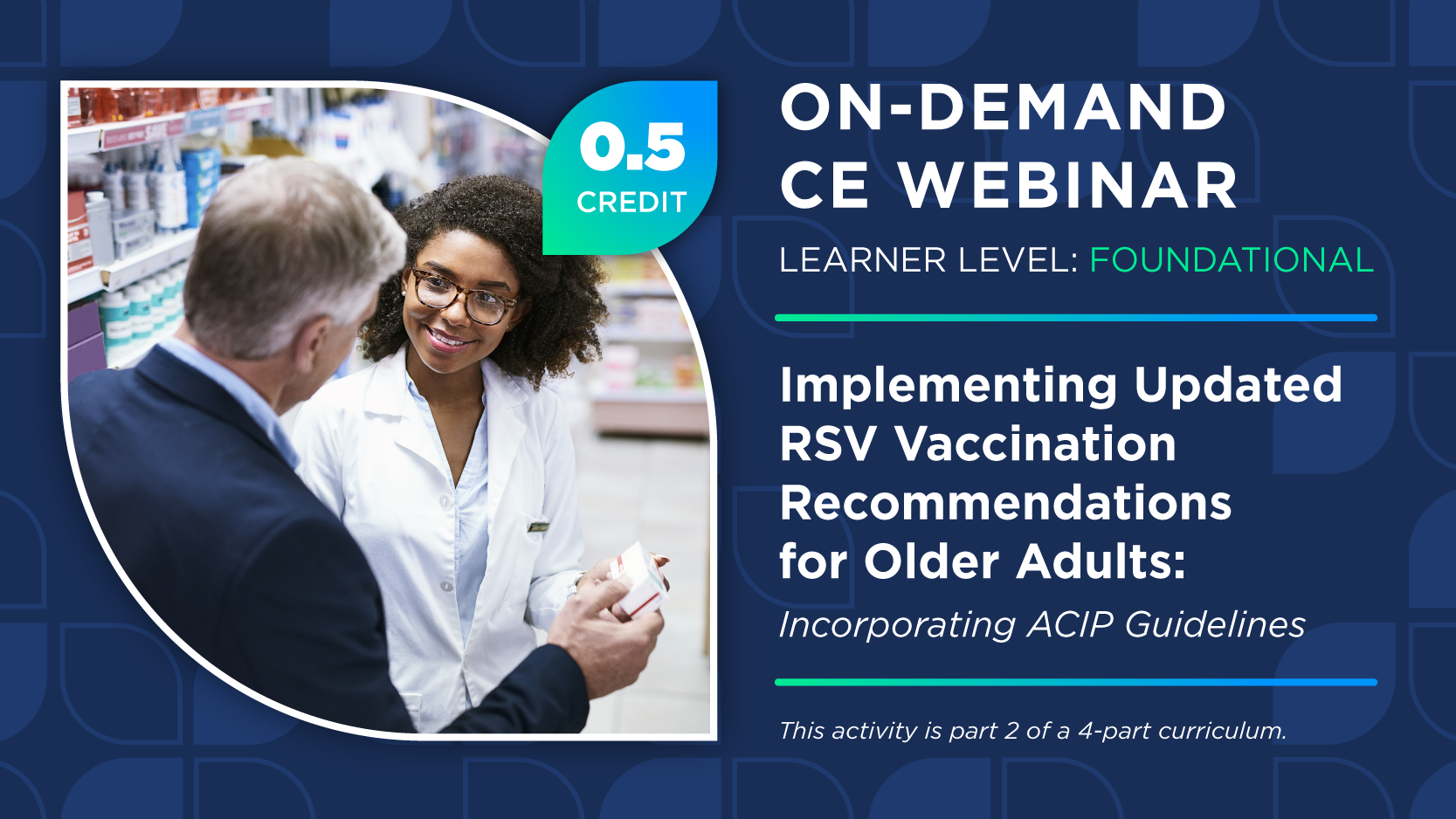 0.5
CREDIT

ON-DEMAND
CE WEBINAR

LEARNER LEVEL: FOUNDATIONAL

Implementing Updated RSV Vaccination Recommendations for Older Adults:

Incorporating ACIP Guidelines

This activity is part 2 of a 4-part curriculum.